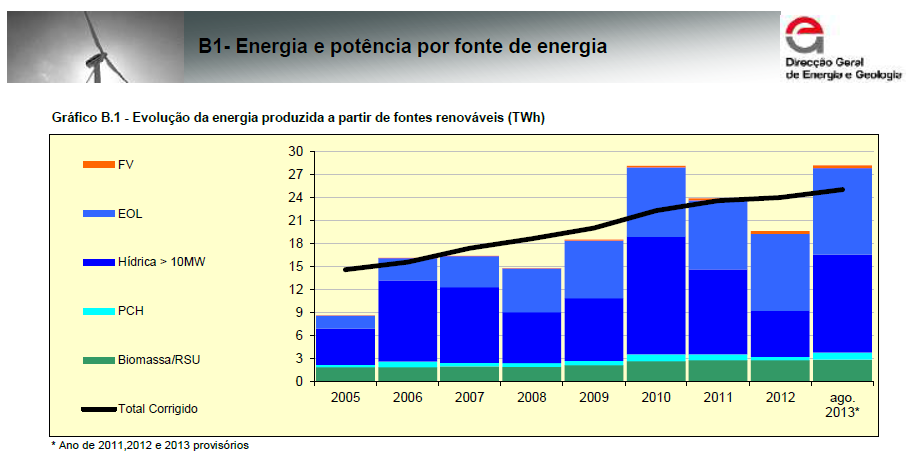 B1- Energia e potência por fonte de energia

Direcção Geral de Energia e Geologia

Gráfico B.1 - Evolução da energia produzida a partir de fontes renováveis (TWh)

FV

EOL

Hídrica > 10MW

PCH

Biomassa/RSU

Total Corrigido

30
27
24
21
18
15
12
9
6
3
0

2005
2006
2007
2008
2009
2010
2011
2012
ago. 2013*

* Ano de 2011,2012 e 2013 provisórios